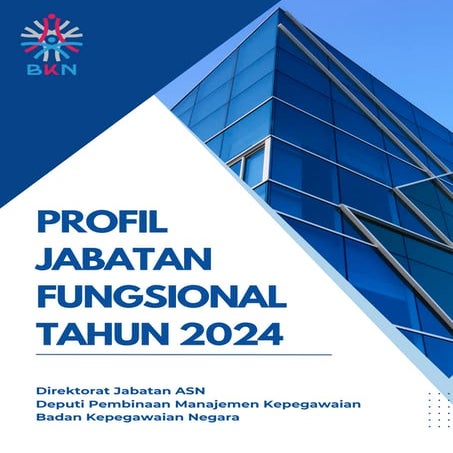 BKN

PROFIL JABATAN FUNGSIONAL TAHUN 2024

Direktorat Jabatan ASN
Deputi Pembinaan Manajemen Kepegawaian
Badan Kepegawaian Negara